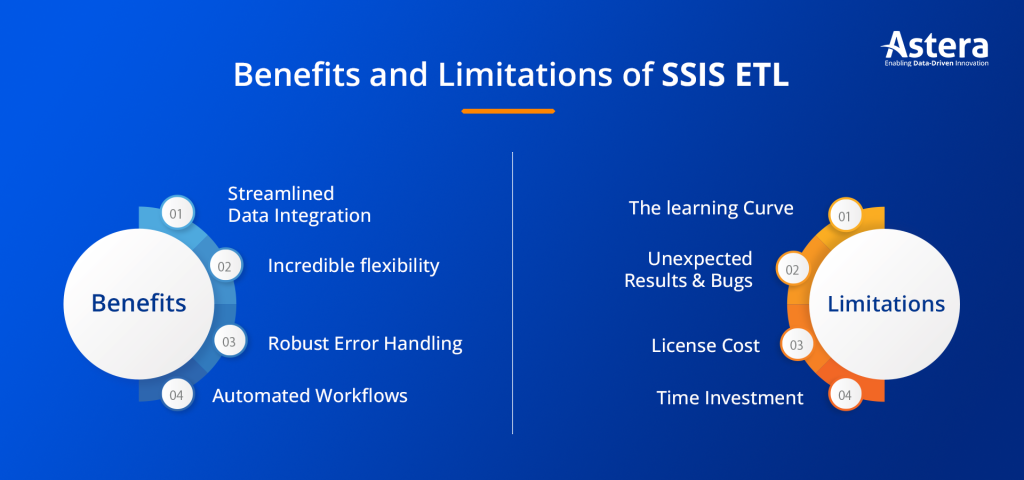 Astera
Enabling Data-Driven Innovation

Benefits and Limitations of SSIS ETL

Benefits

01 Streamlined Data Integration

02 Incredible flexibility

03 Robust Error Handling

04 Automated Workflows

Limitations

The learning Curve 01

Unexpected Results & Bugs 02

License Cost 03

Time Investment 04